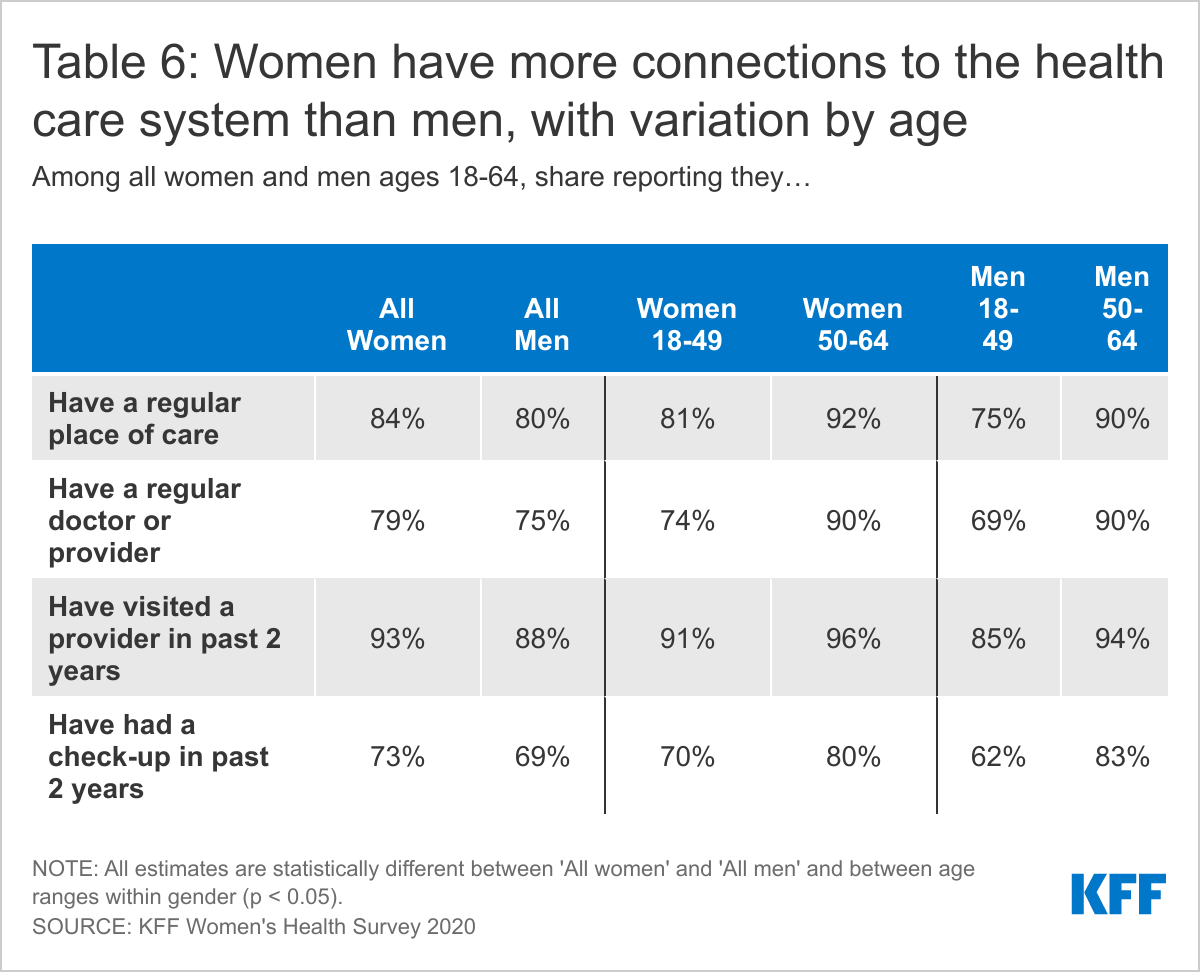 Table 6: Women have more connections to the health care system than men, with variation by age

Among all women and men ages 18-64, share reporting they…

| | All Women | All Men | Women 18-49 | Women 50-64 | Men 18-49 | Men 50-64 |
|---|---|---|---|---|---|---|
| Have a regular place of care | 84% | 80% | 81% | 92% | 75% | 90% |
| Have a regular doctor or provider | 79% | 75% | 74% | 90% | 69% | 90% |
| Have visited a provider in past 2 years | 93% | 88% | 91% | 96% | 85% | 94% |
| Have had a check-up in past 2 years | 73% | 69% | 70% | 80% | 62% | 83% |

NOTE: All estimates are statistically different between 'All women' and 'All men' and between age ranges within gender (p < 0.05).
SOURCE: KFF Women's Health Survey 2020

KFF